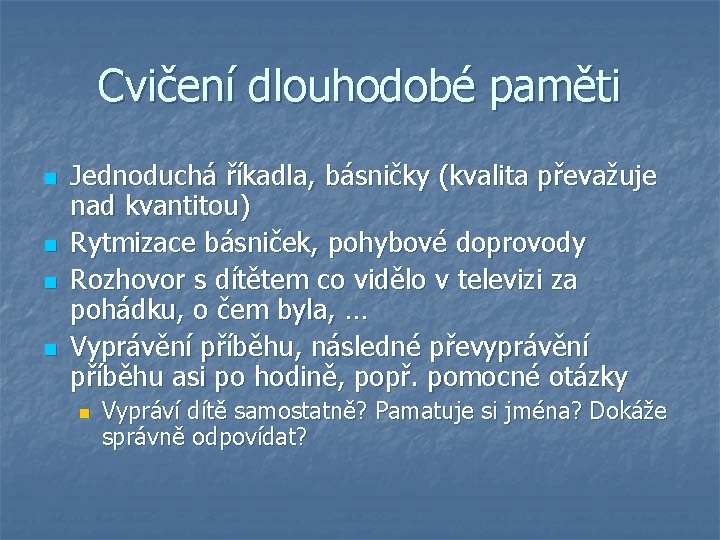 Cvičení dlouhodobé paměti

Jednoduchá říkadla, básničky (kvalita převažuje nad kvantitou)

Rytmizace básniček, pohybové doprovody

Rozhovor s dítětem co vidělo v televizi za pohádku, o čem byla, …

Vyprávění příběhu, následné převyprávění příběhu asi po hodině, popř. pomocné otázky

Vypráví dítě samostatně? Pamatuje si jména? Dokáže správně odpovídat?